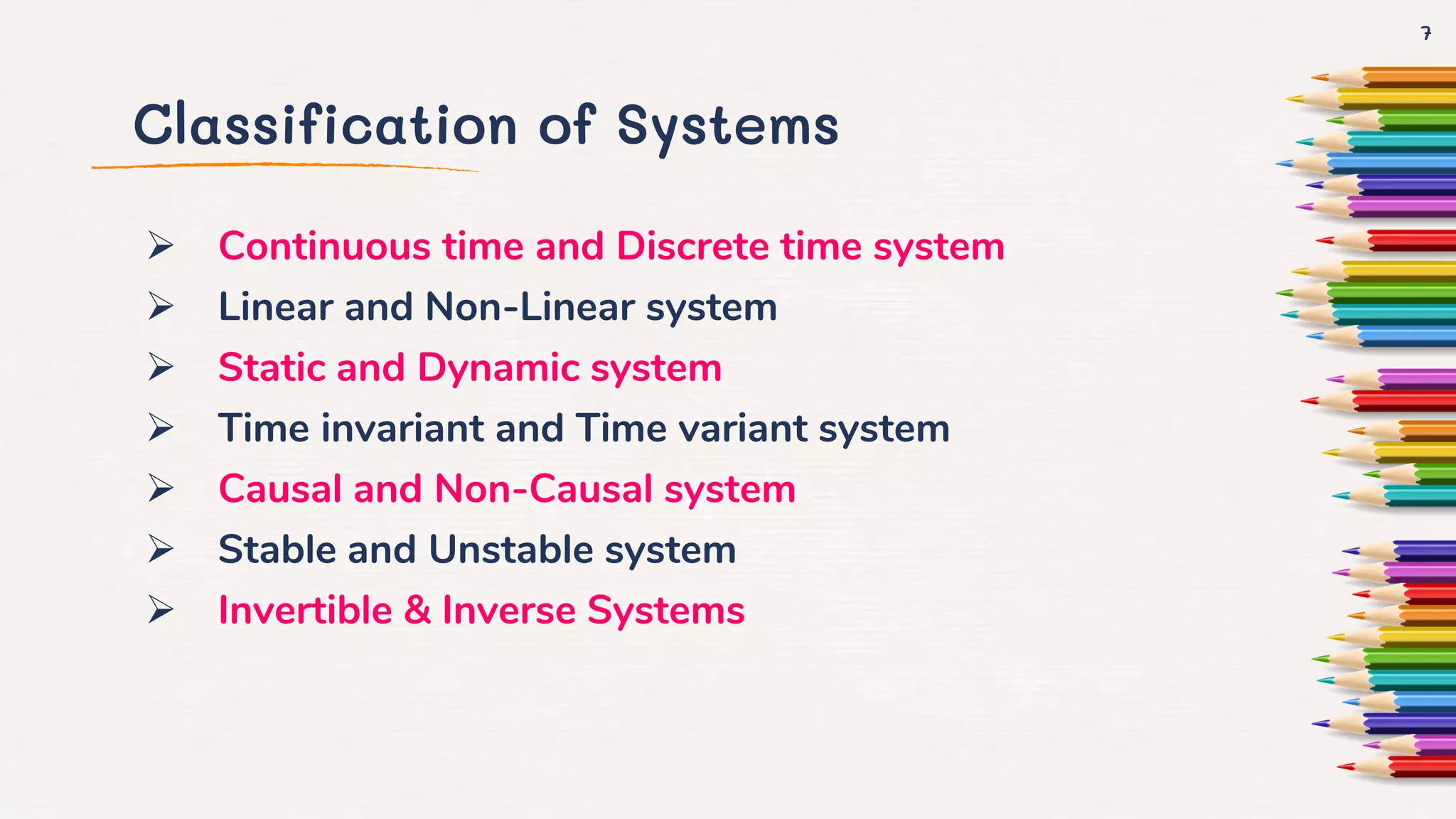 7

Classification of Systems

➢ Continuous time and Discrete time system
➢ Linear and Non-Linear system
➢ Static and Dynamic system
➢ Time invariant and Time variant system
➢ Causal and Non-Causal system
➢ Stable and Unstable system
➢ Invertible & Inverse Systems